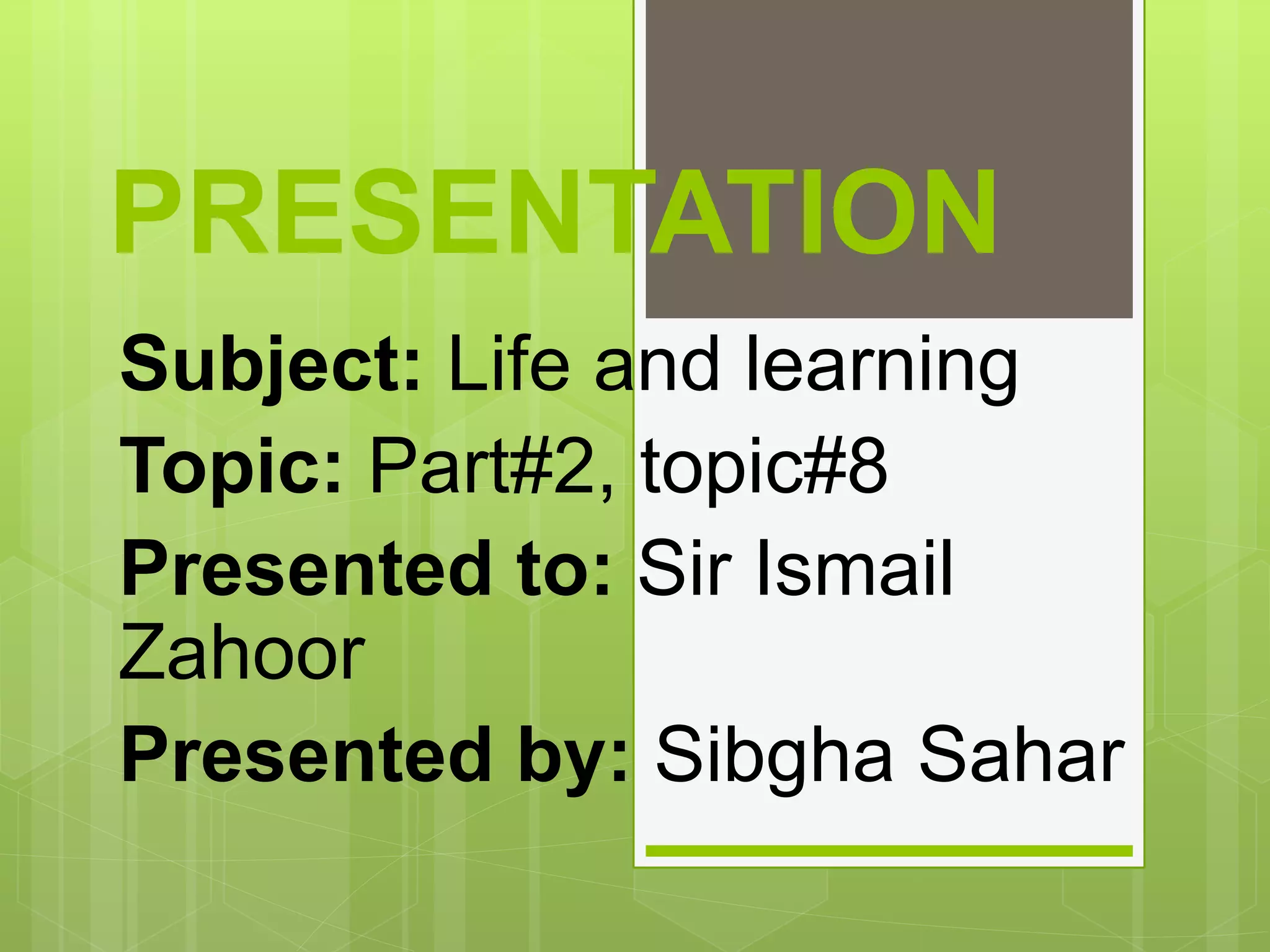 PRESENTATION

Subject: Life and learning

Topic: Part#2, topic#8

Presented to: Sir Ismail Zahoor

Presented by: Sibgha Sahar